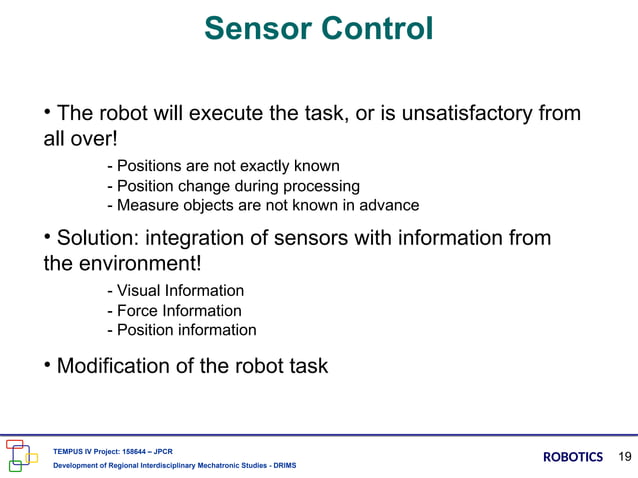 Sensor Control

• The robot will execute the task, or is unsatisfactory from all over!

- Positions are not exactly known
- Position change during processing
- Measure objects are not known in advance

• Solution: integration of sensors with information from the environment!

- Visual Information
- Force Information
- Position information

• Modification of the robot task

TEMPUS IV Project: 158644 – JPCR
Development of Regional Interdisciplinary Mechatronic Studies - DRIMS

ROBOTICS 19